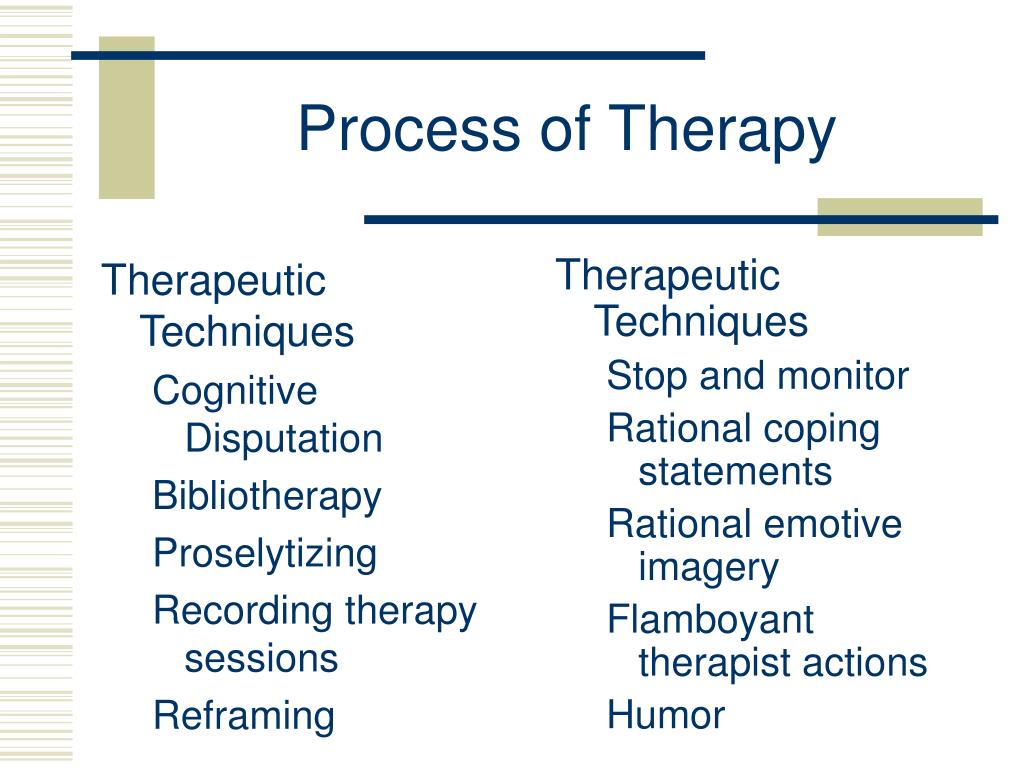 Process of Therapy

Therapeutic Techniques

Cognitive Disputation

Bibliotherapy

Proselytizing

Recording therapy sessions

Reframing

Therapeutic Techniques

Stop and monitor

Rational coping statements

Rational emotive imagery

Flamboyant therapist actions

Humor